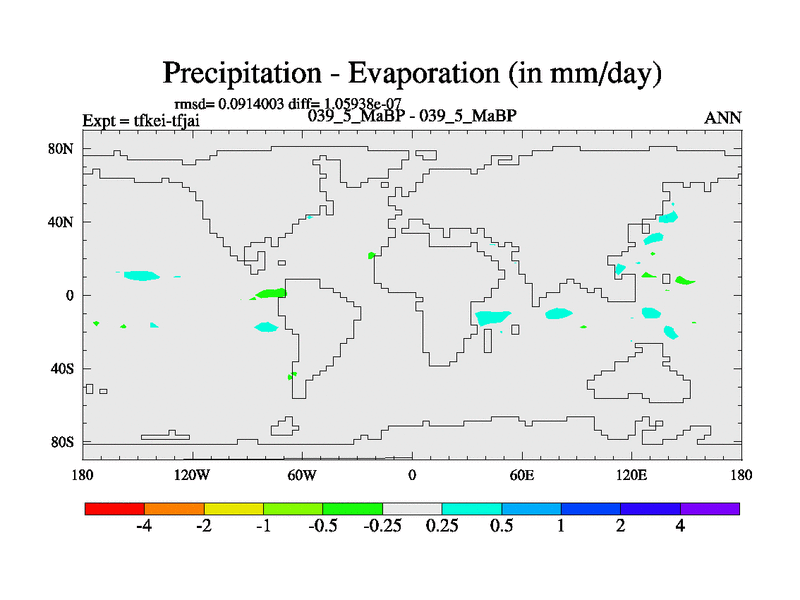 Precipitation - Evaporation (in mm/day)

rmsd= 0.0914003 diff= 1.05938e-07

Expt = tfkei-tfjai

039_5_MaBP - 039_5_MaBP

ANN

80N
40N
0
40S
80S

180 120W 60W 0 60E 120E 180

-4 -2 -1 -0.5 -0.25 0.25 0.5 1 2 4